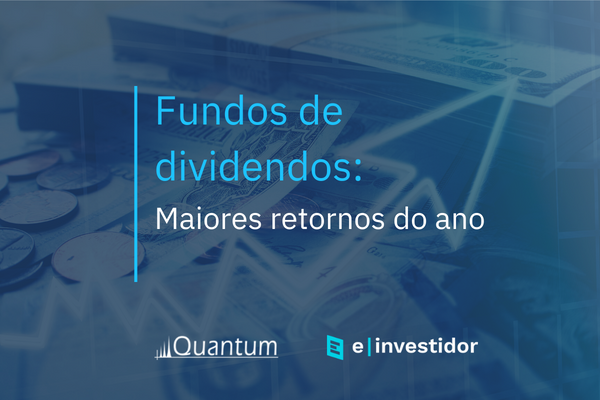 Fundos de dividendos:
Maiores retornos do ano

Quantum

e|investidor